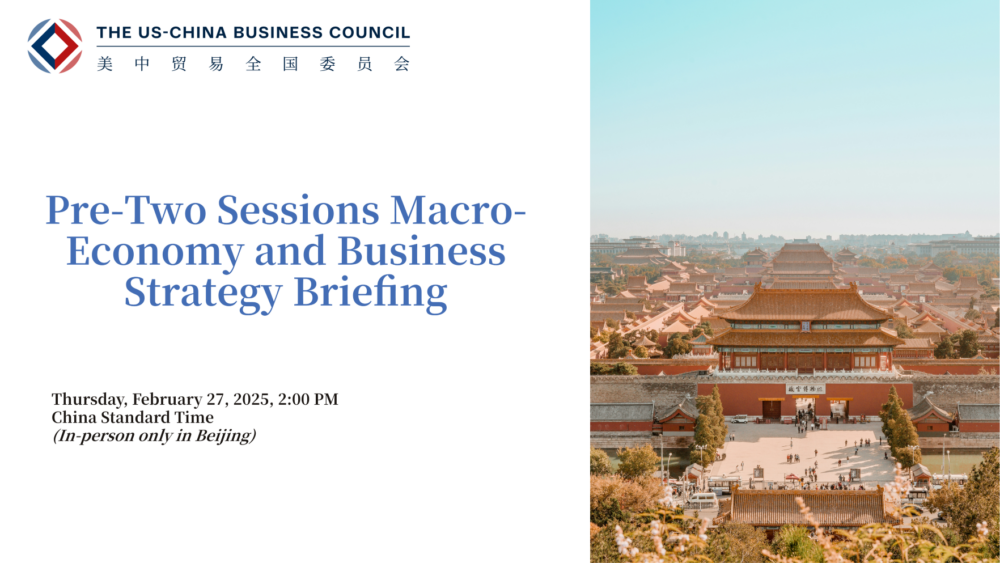 THE US-CHINA BUSINESS COUNCIL
美中贸易全国委员会

Pre-Two Sessions Macro-Economy and Business Strategy Briefing

Thursday, February 27, 2025, 2:00 PM
China Standard Time
(In-person only in Beijing)

故宫博物院